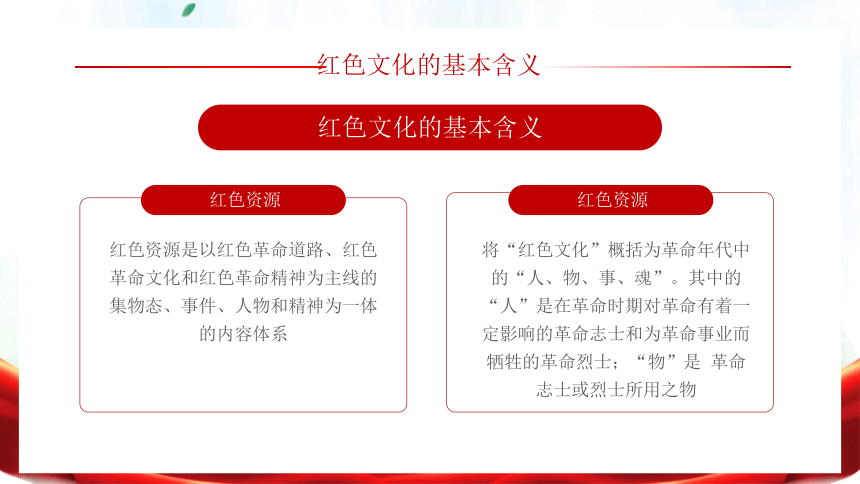 红色文化的基本含义

红色文化的基本含义

红色资源

红色资源是以红色革命道路、红色革命文化和红色革命精神为主线的集物态、事件、人物和精神为一体的内容体系

红色资源

将“红色文化”概括为革命年代中的“人、物、事、魂”。其中的“人”是在革命时期对革命有着一定影响的革命志士和为革命事业而牺牲的革命烈士；“物”是 革命志士或烈士所用之物